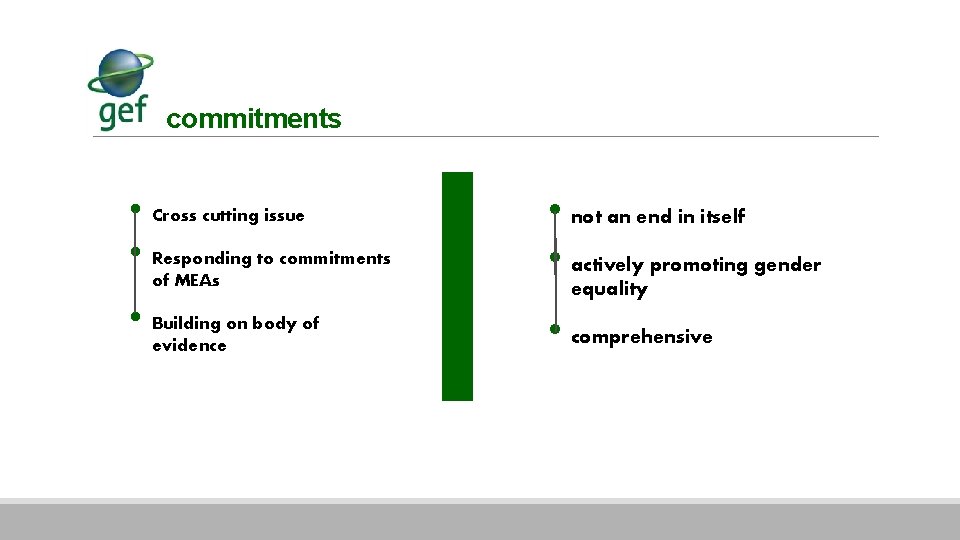 gef

commitments

Cross cutting issue

Responding to commitments of MEAs

Building on body of evidence

not an end in itself

actively promoting gender equality

comprehensive